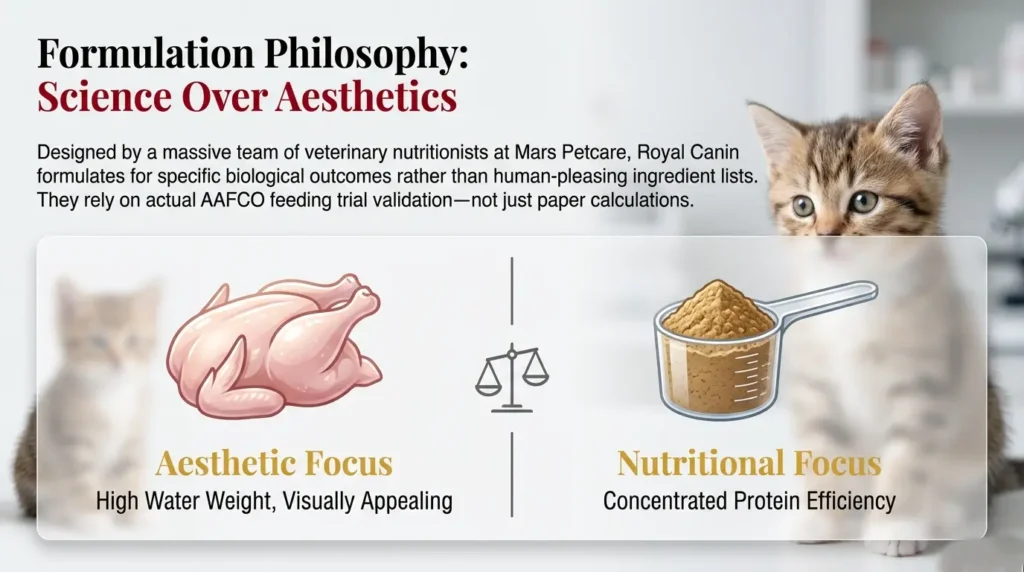 Formulation Philosophy:
Science Over Aesthetics

Designed by a massive team of veterinary nutritionists at Mars Petcare, Royal Canin formulates for specific biological outcomes rather than human-pleasing ingredient lists. They rely on actual AAFCO feeding trial validation—not just paper calculations.

Aesthetic Focus
High Water Weight, Visually Appealing

Nutritional Focus
Concentrated Protein Efficiency